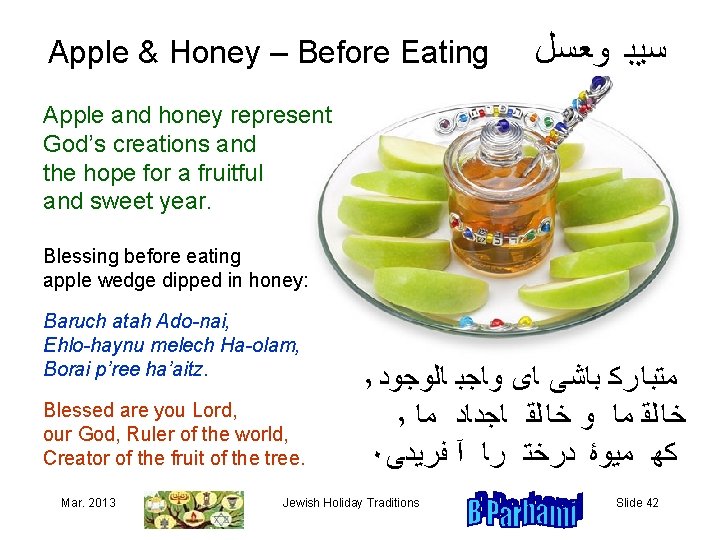 Apple & Honey – Before Eating سیب وعسل

Apple and honey represent God's creations and the hope for a fruitful and sweet year.

Blessing before eating apple wedge dipped in honey:

Baruch atah Ado-nai, Ehlo-haynu melech Ha-olam, Borai p'ree ha'aitz.

Blessed are you Lord, our God, Ruler of the world, Creator of the fruit of the tree.

متبارک باشی ای واجب الوجود ,
خالق ما و خالق اجداد ما ,
که میوهٔ درخت را آفریدی.

Mar. 2013 Jewish Holiday Traditions B Parhami Slide 42